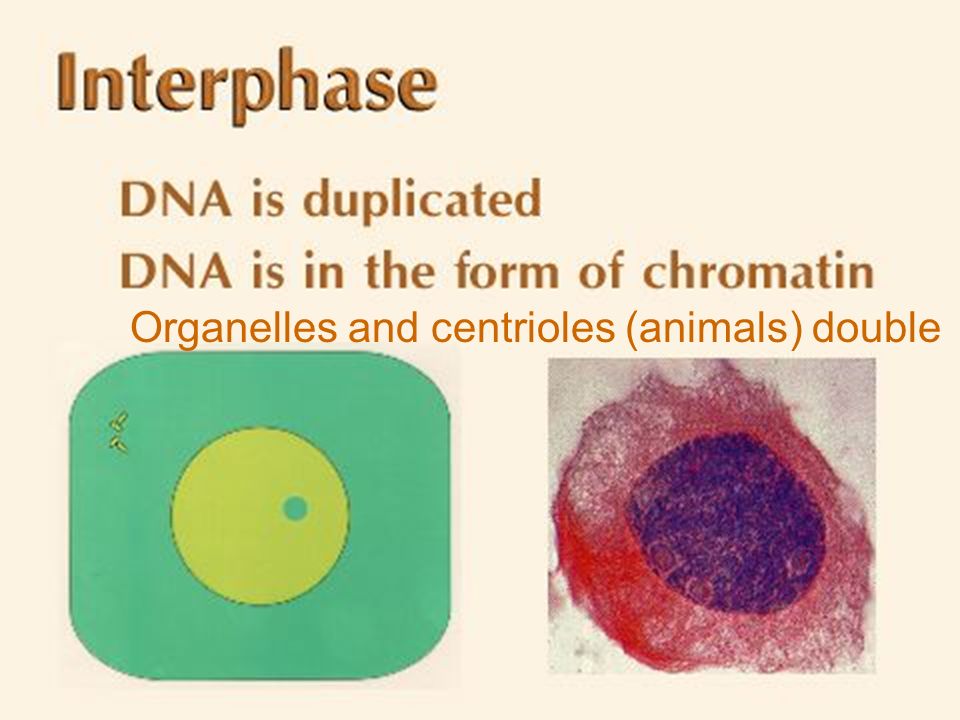 Interphase

DNA is duplicated

DNA is in the form of chromatin

Organelles and centrioles (animals) double